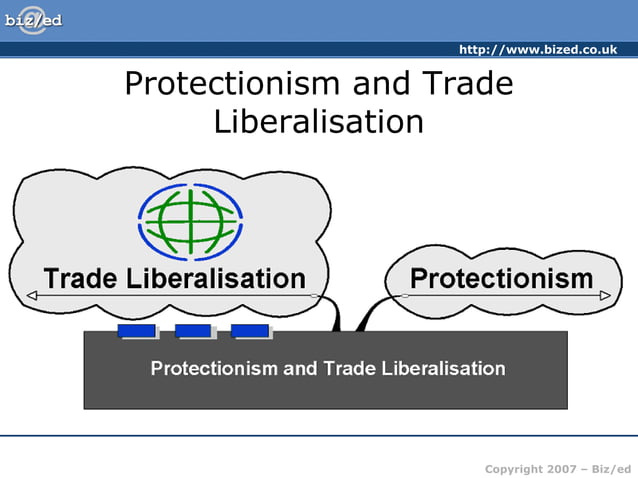 biz/ed

http://www.bized.co.uk

Protectionism and Trade Liberalisation

Trade Liberalisation

Protectionism

Protectionism and Trade Liberalisation

Copyright 2007 – Biz/ed